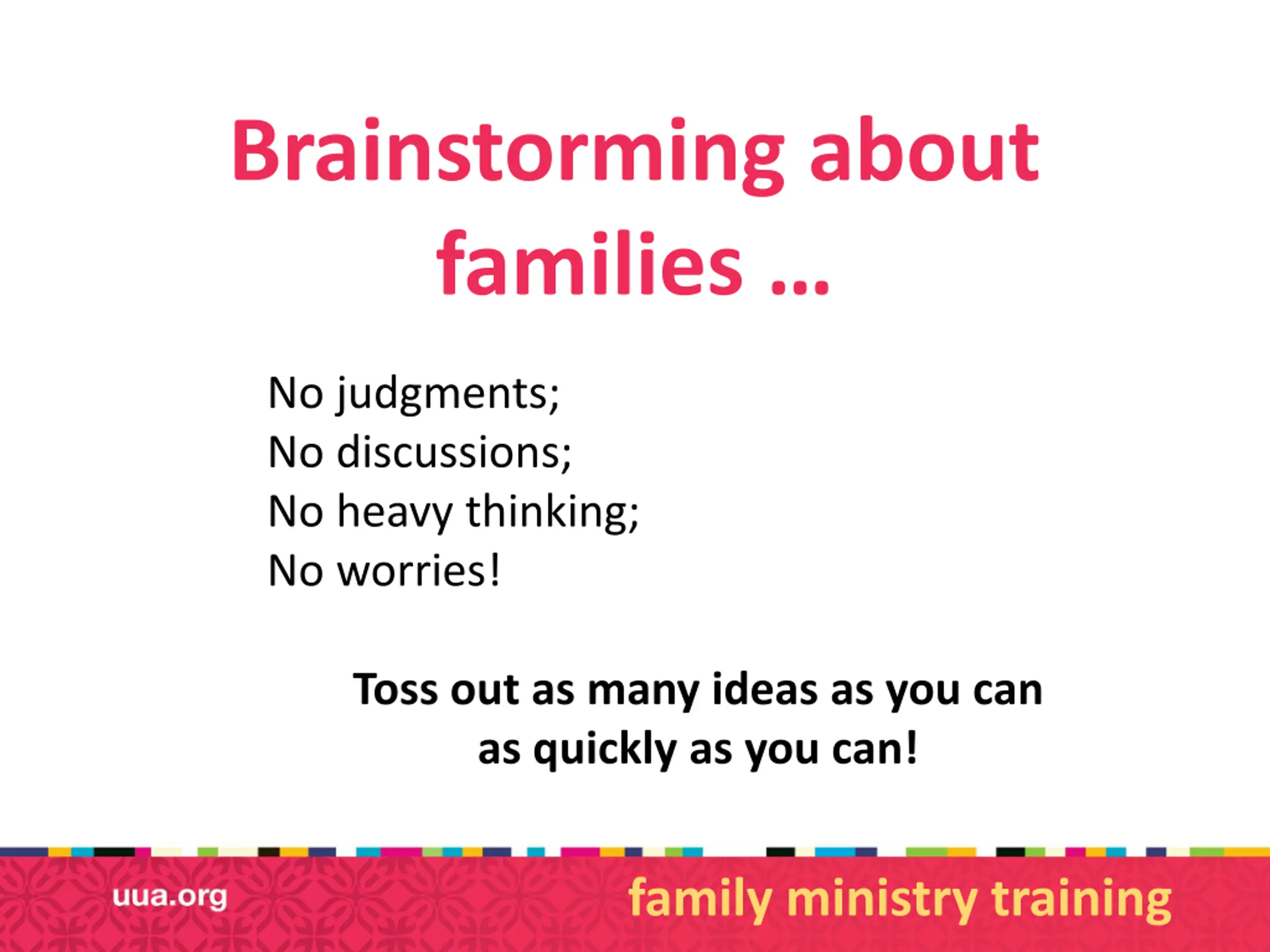 Brainstorming about families …

No judgments;
No discussions;
No heavy thinking;
No worries!

Toss out as many ideas as you can as quickly as you can!

uua.org

family ministry training